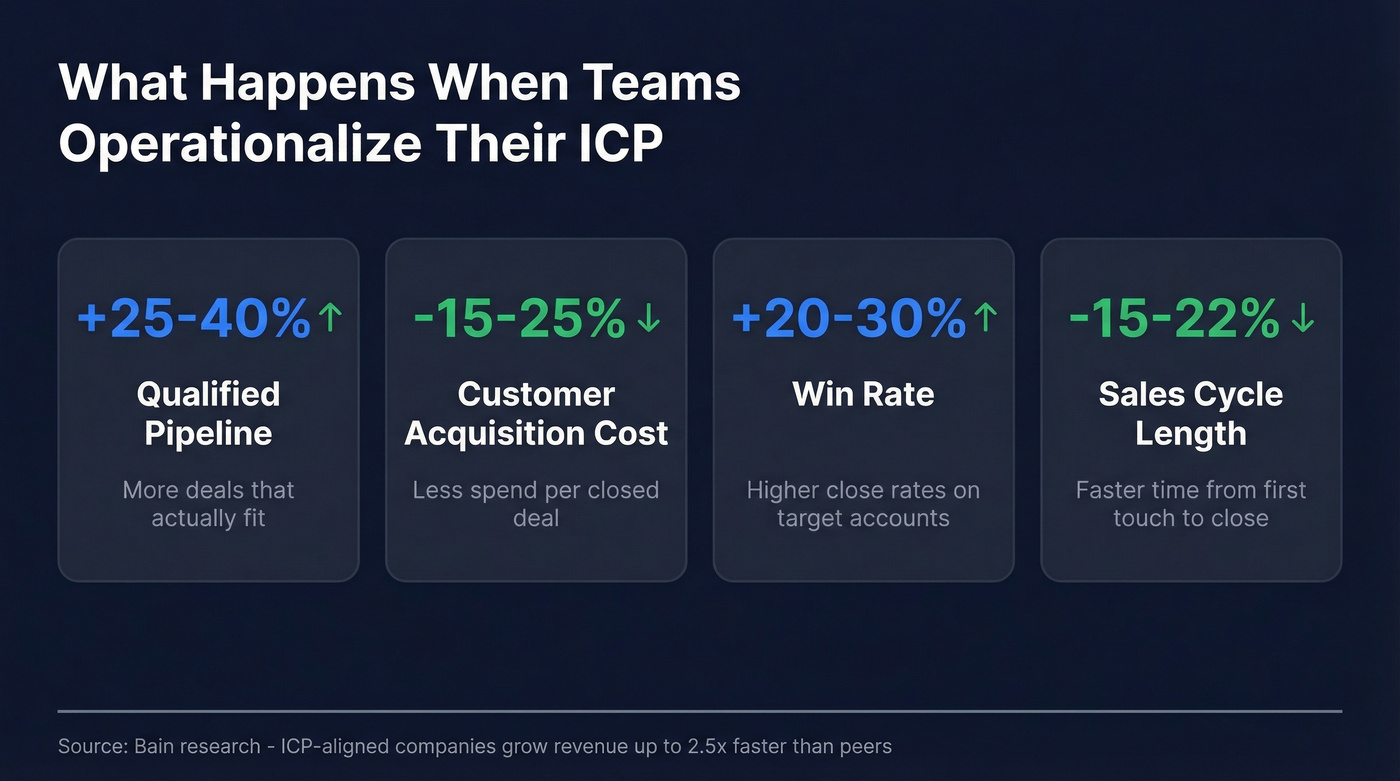 What Happens When Teams Operationalize Their ICP

+25-40% ↑

Qualified Pipeline

More deals that actually fit

-15-25% ↓

Customer Acquisition Cost

Less spend per closed deal

+20-30% ↑

Win Rate

Higher close rates on target accounts

-15-22% ↓

Sales Cycle Length

Faster time from first touch to close

Source: Bain research - ICP-aligned companies grow revenue up to 2.5x faster than peers